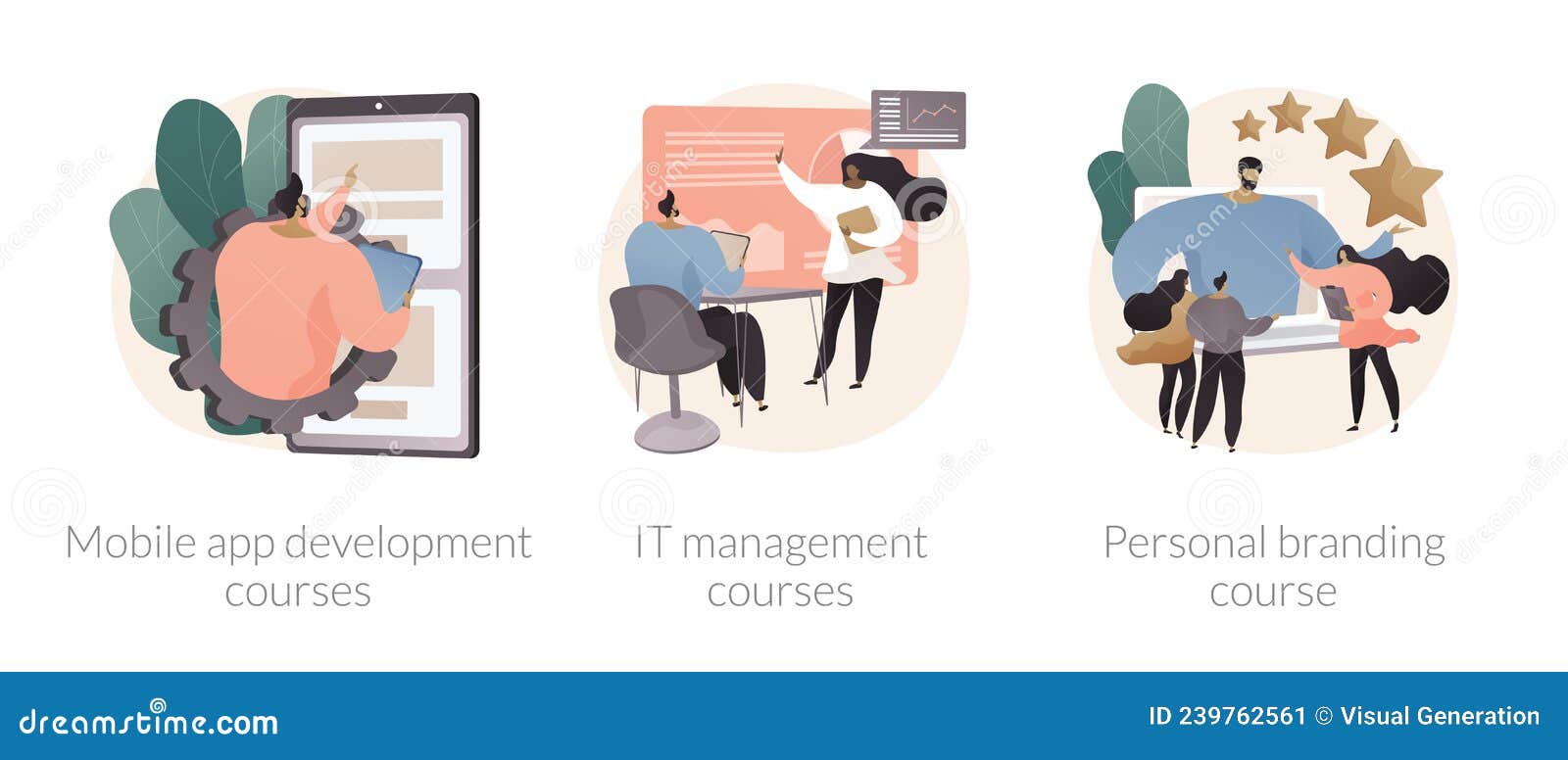 Mobile app development courses

IT management courses

Personal branding course

dreamstime.com

ID 239762561 © Visual Generation